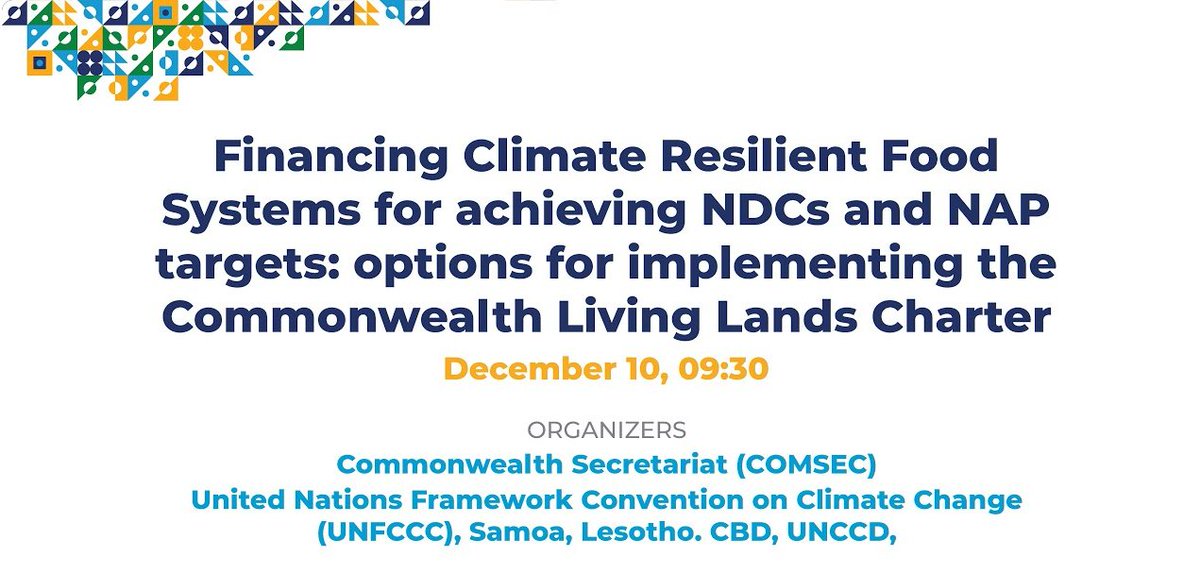 Financing Climate Resilient Food Systems for achieving NDCs and NAP targets: options for implementing the Commonwealth Living Lands Charter

December 10, 09:30

ORGANIZERS

Commonwealth Secretariat (COMSEC)
United Nations Framework Convention on Climate Change (UNFCCC), Samoa, Lesotho. CBD, UNCCD,